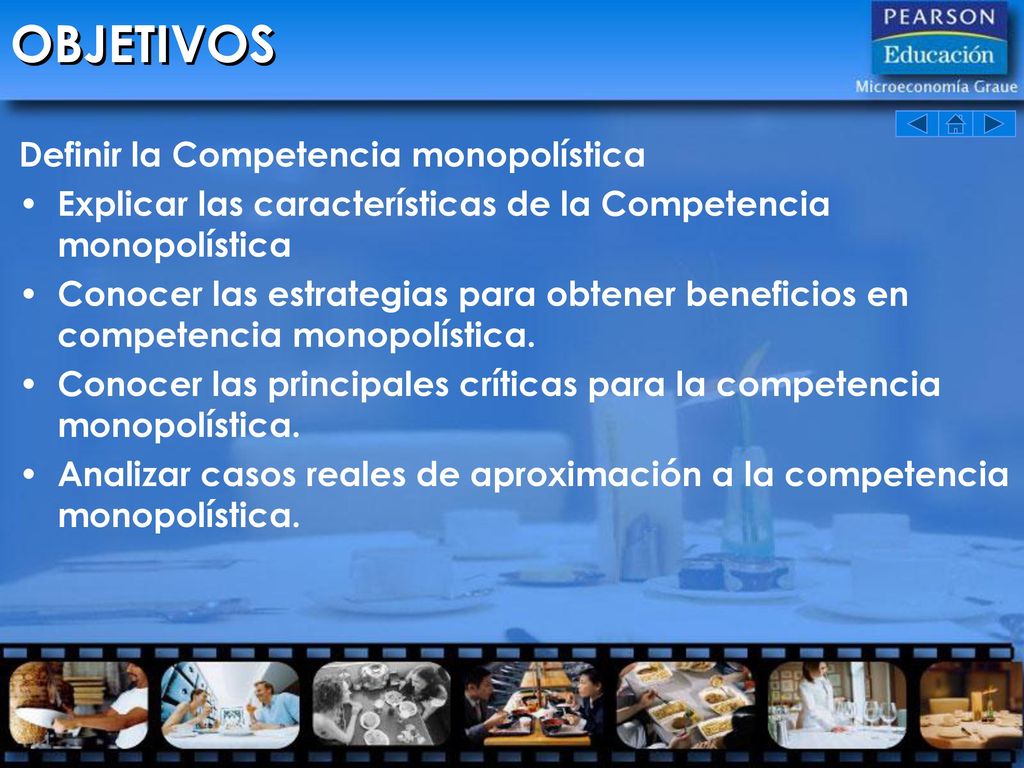 OBJETIVOS

PEARSON
Educación
Microeconomía Graue

Definir la Competencia monopolística

• Explicar las características de la Competencia monopolística
• Conocer las estrategias para obtener beneficios en competencia monopolística.
• Conocer las principales críticas para la competencia monopolística.
• Analizar casos reales de aproximación a la competencia monopolística.